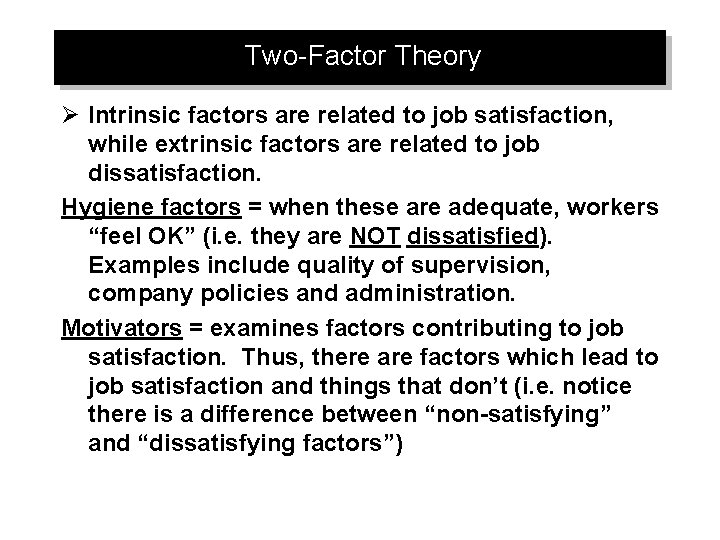 Two-Factor Theory

➢ Intrinsic factors are related to job satisfaction, while extrinsic factors are related to job dissatisfaction.

Hygiene factors = when these are adequate, workers “feel OK” (i.e. they are NOT dissatisfied). Examples include quality of supervision, company policies and administration.

Motivators = examines factors contributing to job satisfaction. Thus, there are factors which lead to job satisfaction and things that don’t (i.e. notice there is a difference between “non-satisfying” and “dissatisfying factors”)